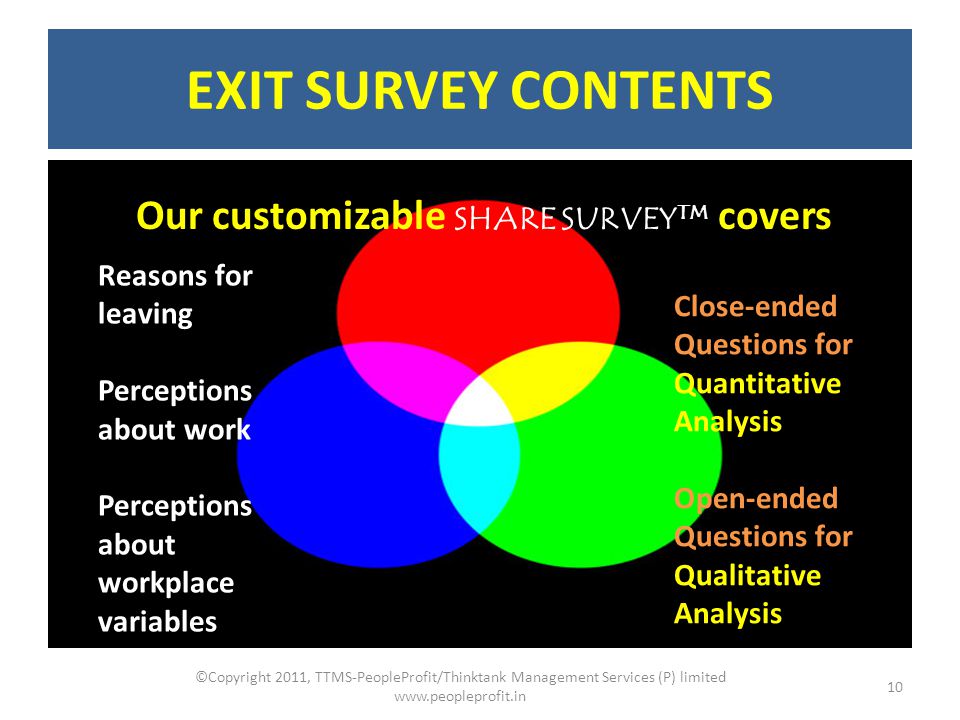 EXIT SURVEY CONTENTS

Our customizable SHARESURVEY™ covers

Reasons for leaving

Perceptions about work

Perceptions about workplace variables

Close-ended Questions for Quantitative Analysis

Open-ended Questions for Qualitative Analysis

©Copyright 2011, TTMS-PeopleProfit/Thinktank Management Services (P) limited
www.peopleprofit.in

10